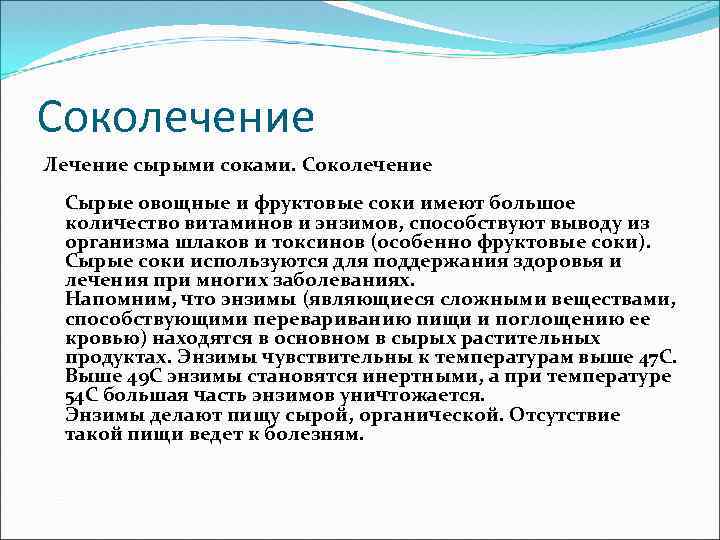 Соколечение

Лечение сырыми соками. Соколечение

Сырые овощные и фруктовые соки имеют большое количество витаминов и энзимов, способствуют выводу из организма шлаков и токсинов (особенно фруктовые соки). Сырые соки используются для поддержания здоровья и лечения при многих заболеваниях.
Напомним, что энзимы (являющиеся сложными веществами, способствующими перевариванию пищи и поглощению ее кровью) находятся в основном в сырых растительных продуктах. Энзимы чувствительны к температурам выше 47С. Выше 49С энзимы становятся инертными, а при температуре 54С большая часть энзимов уничтожается.
Энзимы делают пищу сырой, органической. Отсутствие такой пищи ведет к болезням.